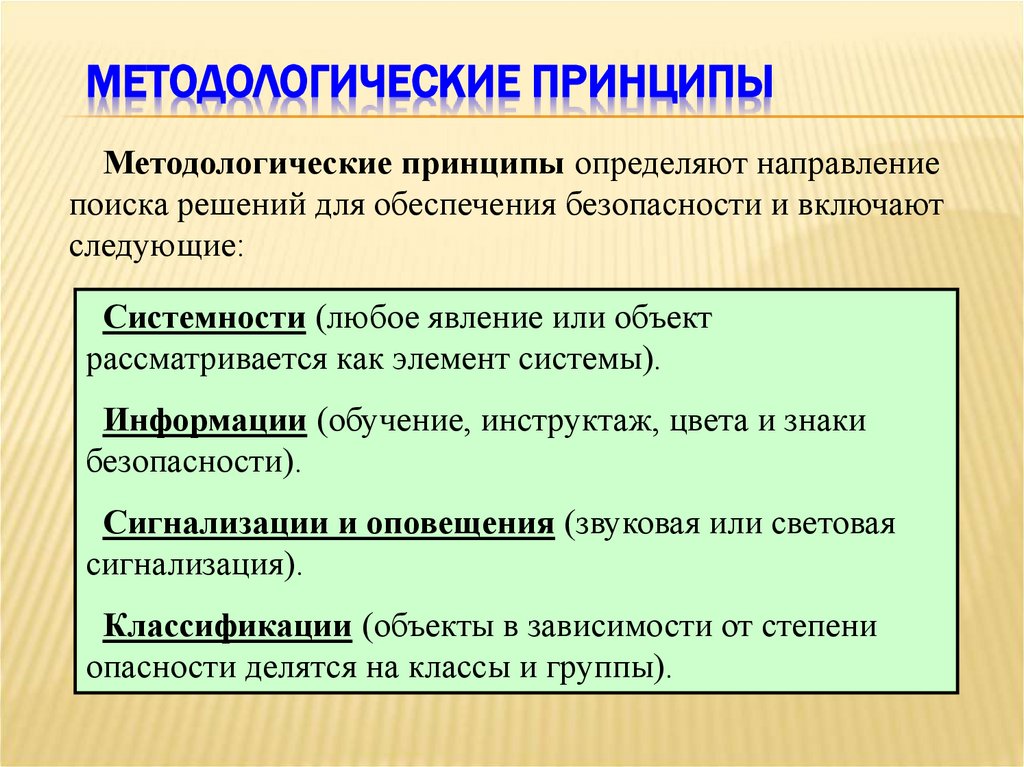 МЕТОДОЛОГИЧЕСКИЕ ПРИНЦИПЫ

Методологические принципы определяют направление поиска решений для обеспечения безопасности и включают следующие:

Системности (любое явление или объект рассматривается как элемент системы).

Информации (обучение, инструктаж, цвета и знаки безопасности).

Сигнализации и оповещения (звуковая или световая сигнализация).

Классификации (объекты в зависимости от степени опасности делятся на классы и группы).